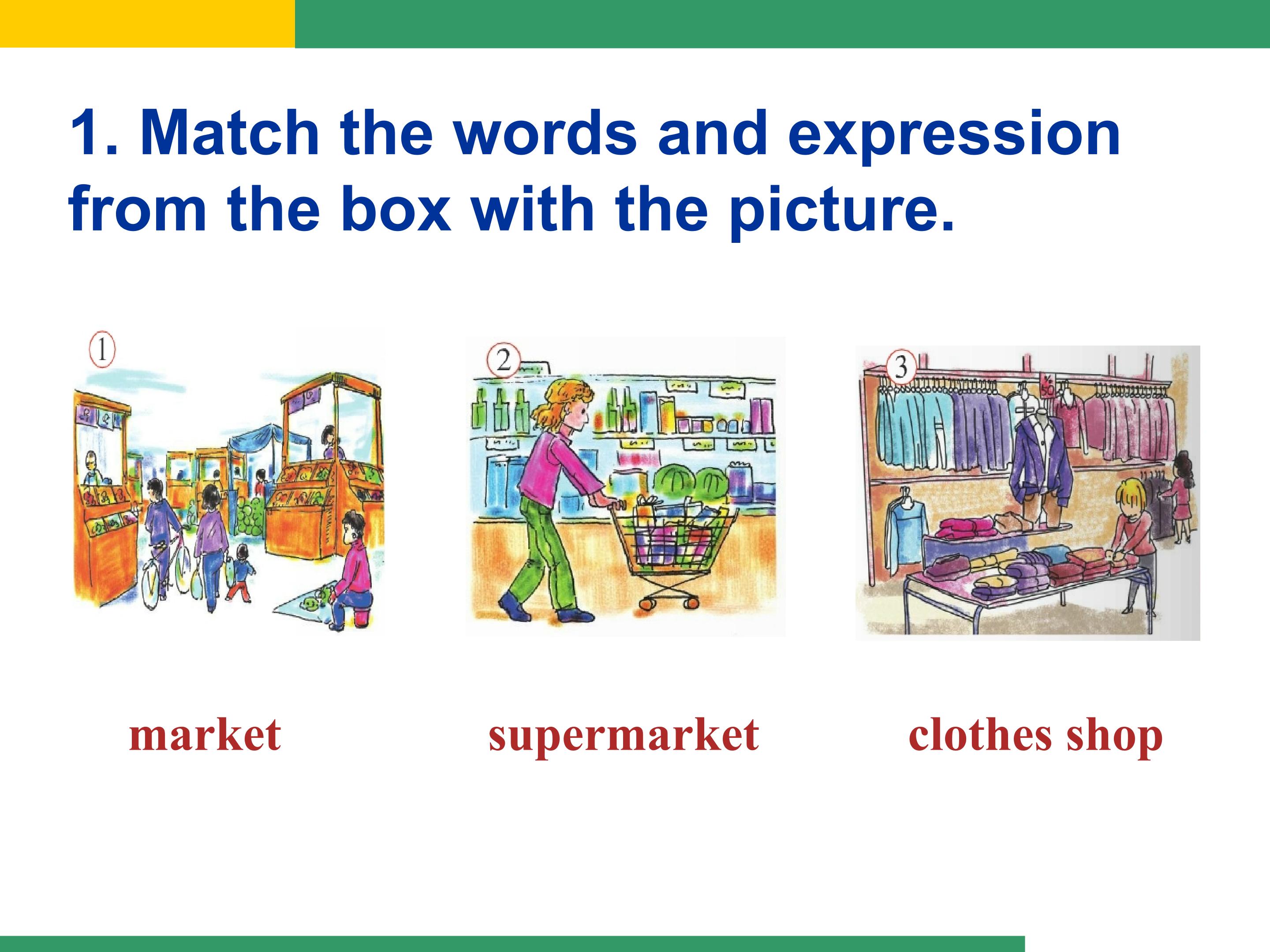 1. Match the words and expression from the box with the picture.

①

②

③

market

supermarket

clothes shop